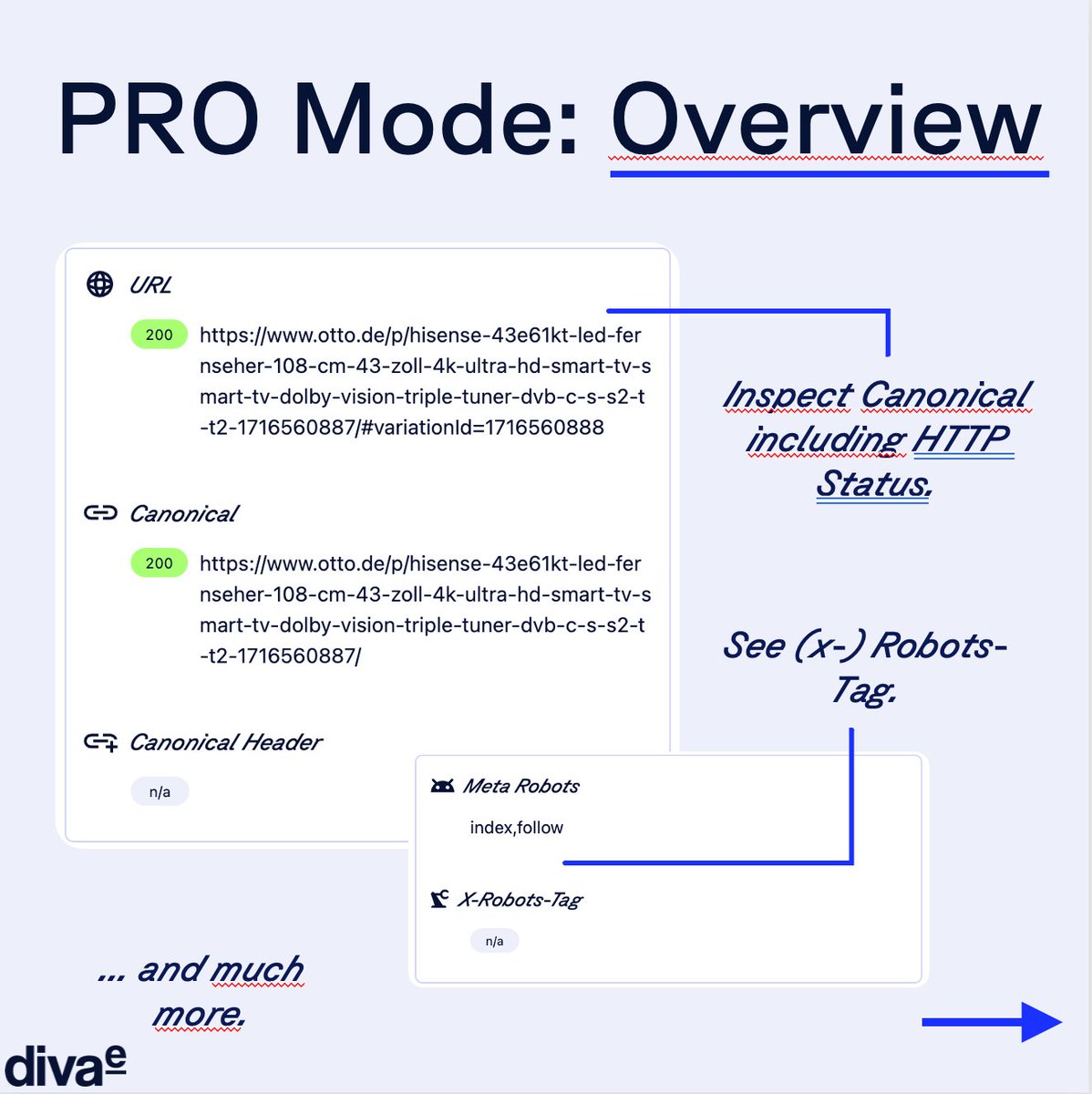 PRO Mode: Overview

URL

200 https://www.otto.de/p/hisense-43e61kt-led-fernseher-108-cm-43-zoll-4k-ultra-hd-smart-tv-smart-tv-dolby-vision-triple-tuner-dvb-c-s-s2-t-t2-1716560887/#variationId=1716560888

Canonical

200 https://www.otto.de/p/hisense-43e61kt-led-fernseher-108-cm-43-zoll-4k-ultra-hd-smart-tv-smart-tv-dolby-vision-triple-tuner-dvb-c-s-s2-t-t2-1716560887/

Canonical Header

n/a

Inspect Canonical including HTTP Status.

See (x-) Robots-Tag.

Meta Robots

index,follow

X-Robots-Tag

n/a

... and much more.

divae